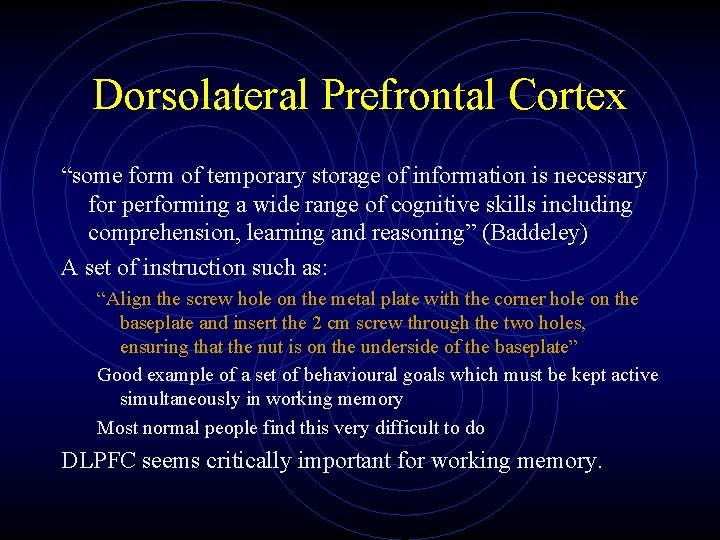 Dorsolateral Prefrontal Cortex

“some form of temporary storage of information is necessary for performing a wide range of cognitive skills including comprehension, learning and reasoning” (Baddeley)

A set of instruction such as:

“Align the screw hole on the metal plate with the corner hole on the baseplate and insert the 2 cm screw through the two holes, ensuring that the nut is on the underside of the baseplate”

Good example of a set of behavioural goals which must be kept active simultaneously in working memory

Most normal people find this very difficult to do

DLPFC seems critically important for working memory.